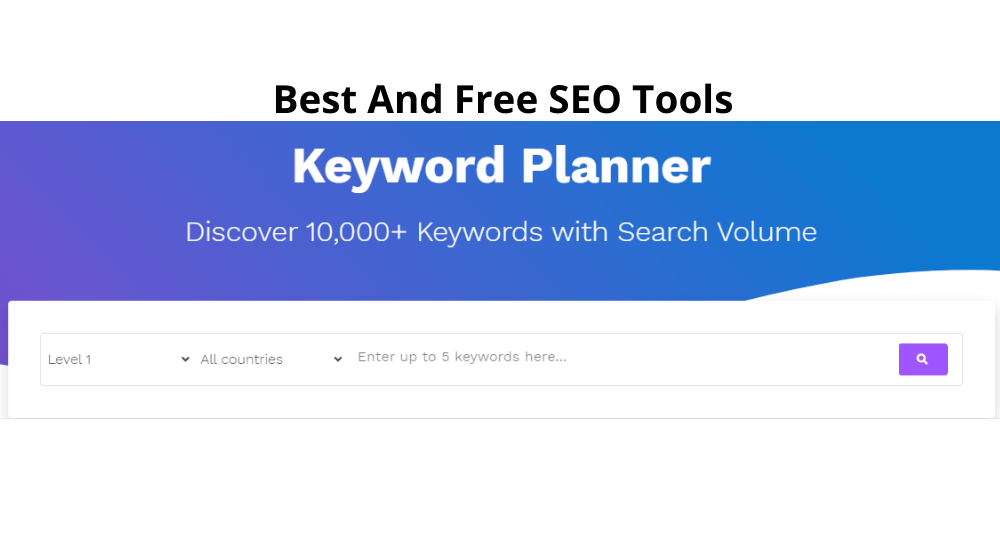 Best And Free SEO Tools

Keyword Planner

Discover 10,000+ Keywords with Search Volume

Level 1
All countries
Enter up to 5 keywords here...